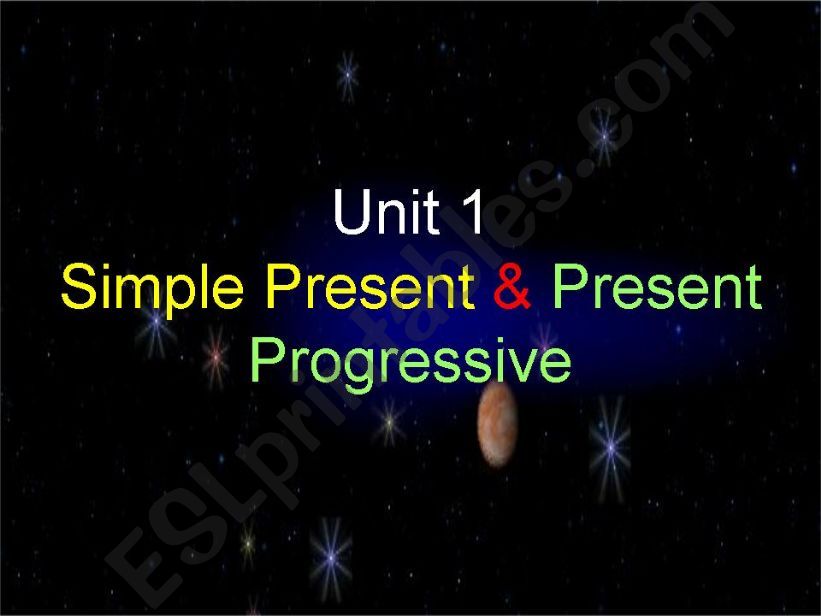 Unit 1
Simple Present & Present Progressive

ESLprintables.com